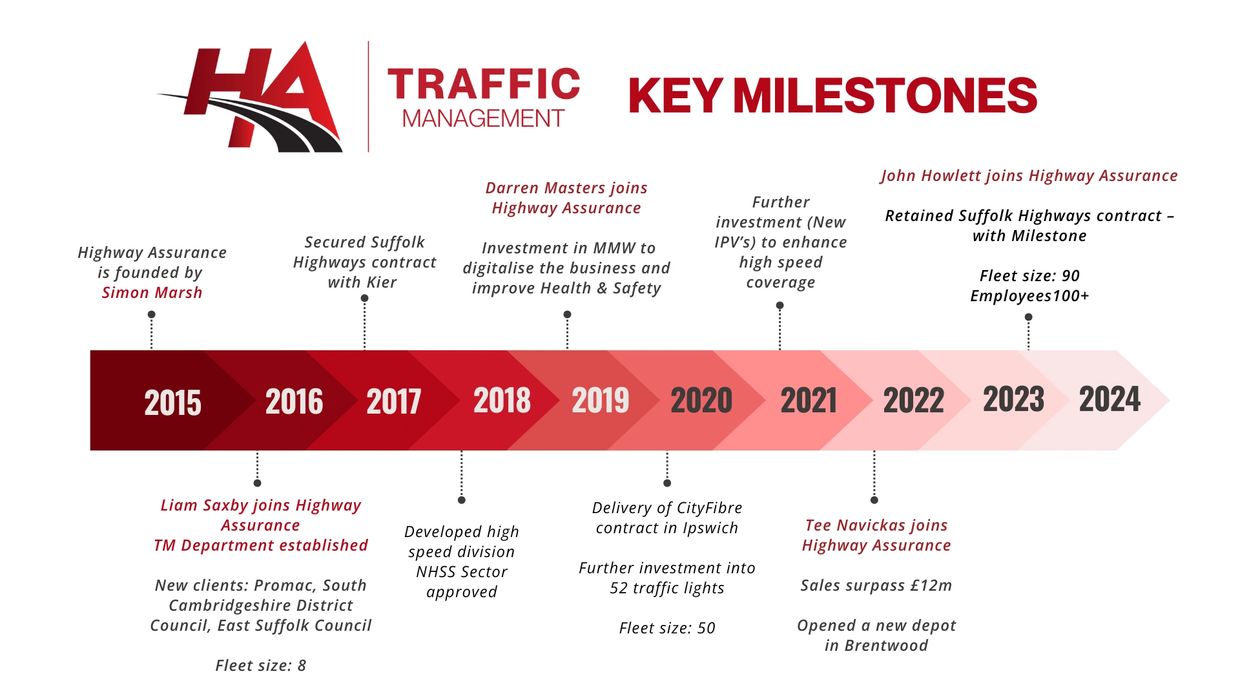 HA TRAFFIC MANAGEMENT

KEY MILESTONES

Highway Assurance is founded by Simon Marsh

Secured Suffolk Highways contract with Kier

Darren Masters joins Highway Assurance

Investment in MMW to digitalise the business and improve Health & Safety

Further investment (New IPV's) to enhance high speed coverage

John Howlett joins Highway Assurance

Retained Suffolk Highways contract – with Milestone

Fleet size: 90
Employees100+

2015 2016 2017 2018 2019 2020 2021 2022 2023 2024

Liam Saxby joins Highway Assurance
TM Department established

New clients: Promac, South Cambridgeshire District Council, East Suffolk Council

Fleet size: 8

Developed high speed division
NHSS Sector approved

Delivery of CityFibre contract in Ipswich

Further investment into 52 traffic lights

Fleet size: 50

Tee Navickas joins Highway Assurance

Sales surpass £12m

Opened a new depot in Brentwood